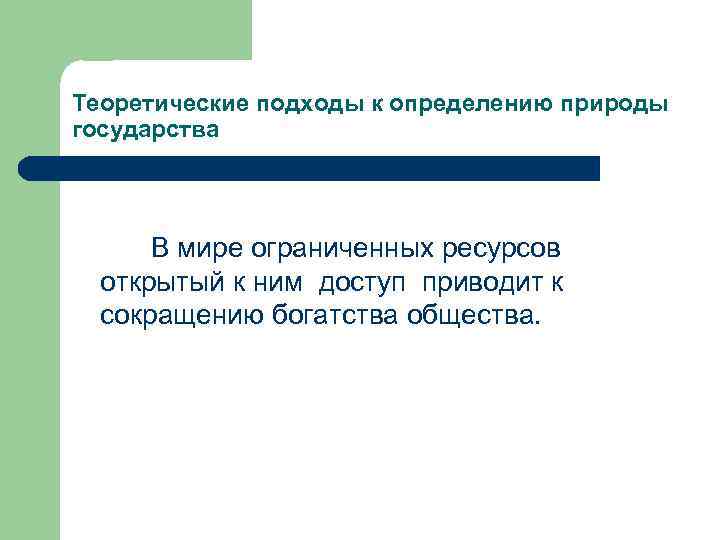 Теоретические подходы к определению природы государства

В мире ограниченных ресурсов открытый к ним доступ приводит к сокращению богатства общества.